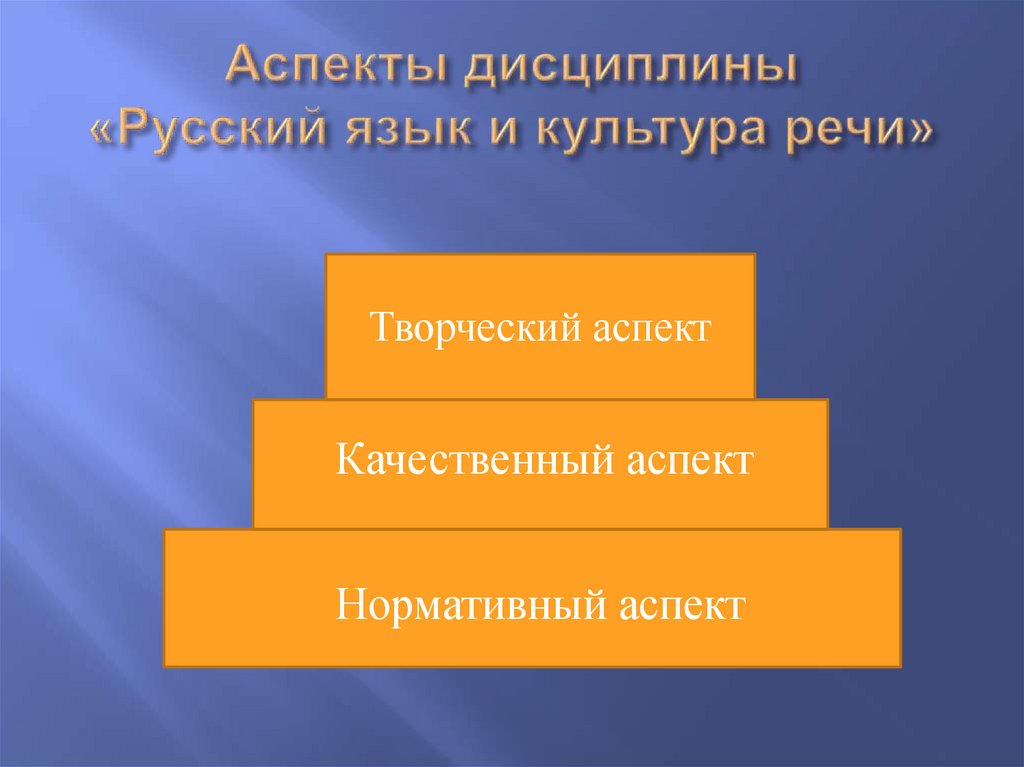 Аспекты дисциплины «Русский язык и культура речи»

Творческий аспект

Качественный аспект

Нормативный аспект